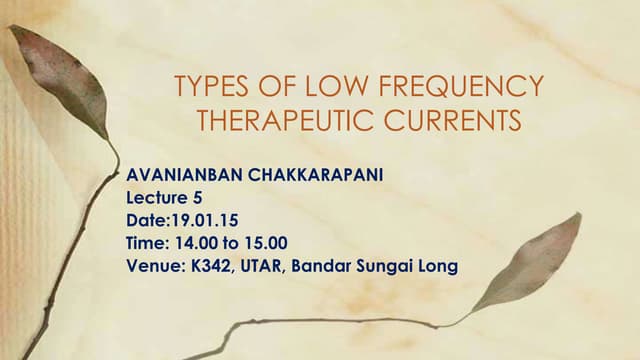 TYPES OF LOW FREQUENCY THERAPEUTIC CURRENTS

AVANIANBAN CHAKKARAPANI
Lecture 5
Date:19.01.15
Time: 14.00 to 15.00
Venue: K342, UTAR, Bandar Sungai Long